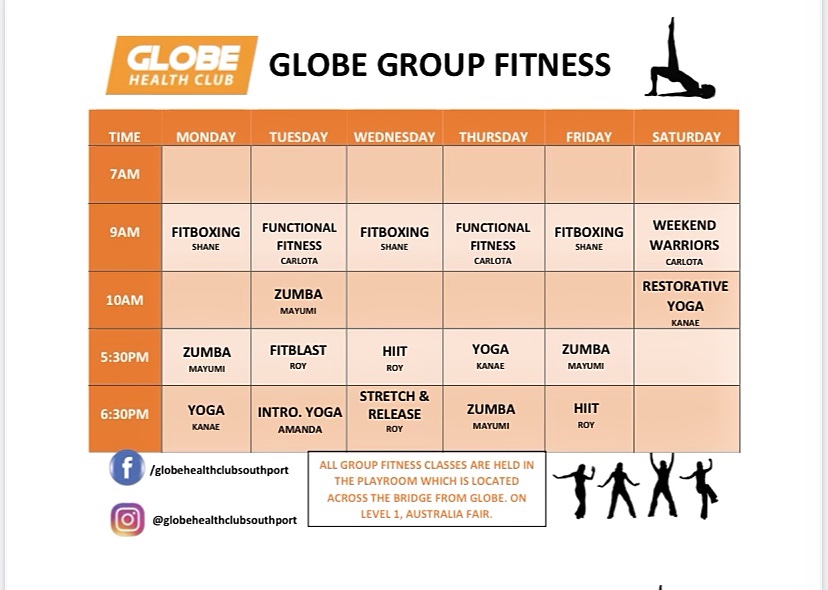 GLOBE HEALTH CLUB

GLOBE GROUP FITNESS

| TIME | MONDAY | TUESDAY | WEDNESDAY | THURSDAY | FRIDAY | SATURDAY |
|---|---|---|---|---|---|---|
| 7AM | | | | | | |
| 9AM | FITBOXING SHANE | FUNCTIONAL FITNESS CARLOTA | FITBOXING SHANE | FUNCTIONAL FITNESS CARLOTA | FITBOXING SHANE | WEEKEND WARRIORS CARLOTA |
| 10AM | | ZUMBA MAYUMI | | | | RESTORATIVE YOGA KANAE |
| 5:30PM | ZUMBA MAYUMI | FITBLAST ROY | HIIT ROY | YOGA KANAE | ZUMBA MAYUMI | |
| 6:30PM | YOGA KANAE | INTRO. YOGA AMANDA | STRETCH & RELEASE ROY | ZUMBA MAYUMI | HIIT ROY | |

/globehealthclubsouthport

@globehealthclubsouthport

ALL GROUP FITNESS CLASSES ARE HELD IN THE PLAYROOM WHICH IS LOCATED ACROSS THE BRIDGE FROM GLOBE. ON LEVEL 1, AUSTRALIA FAIR.